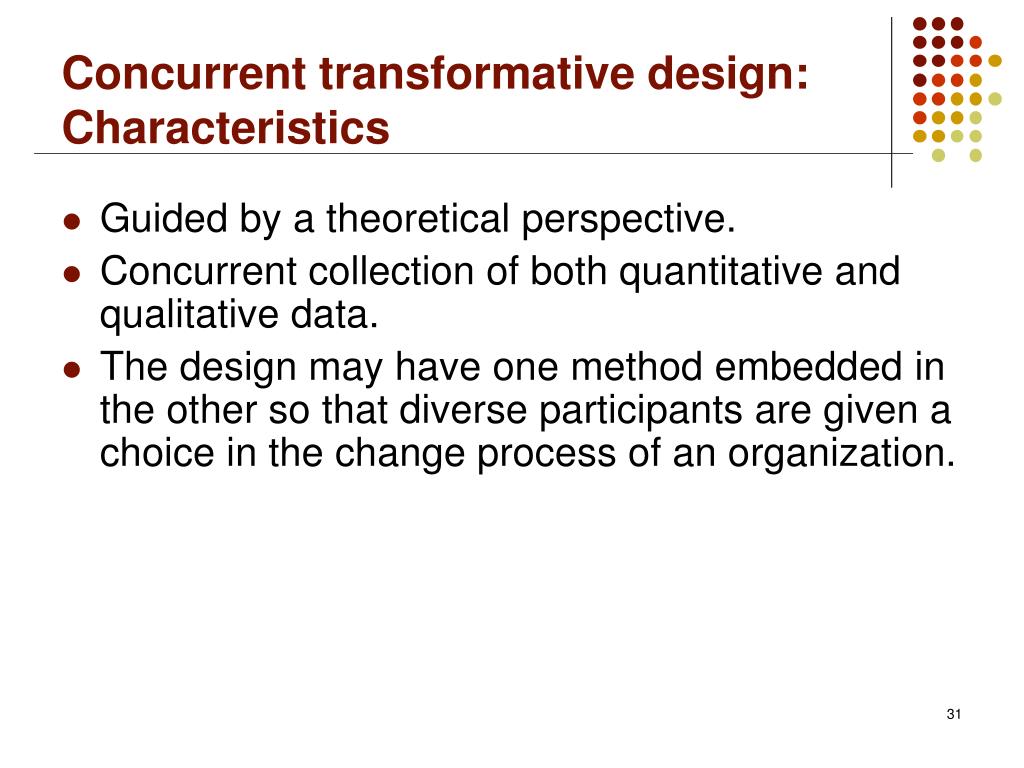 Concurrent transformative design: Characteristics

- Guided by a theoretical perspective.
- Concurrent collection of both quantitative and qualitative data.
- The design may have one method embedded in the other so that diverse participants are given a choice in the change process of an organization.

31